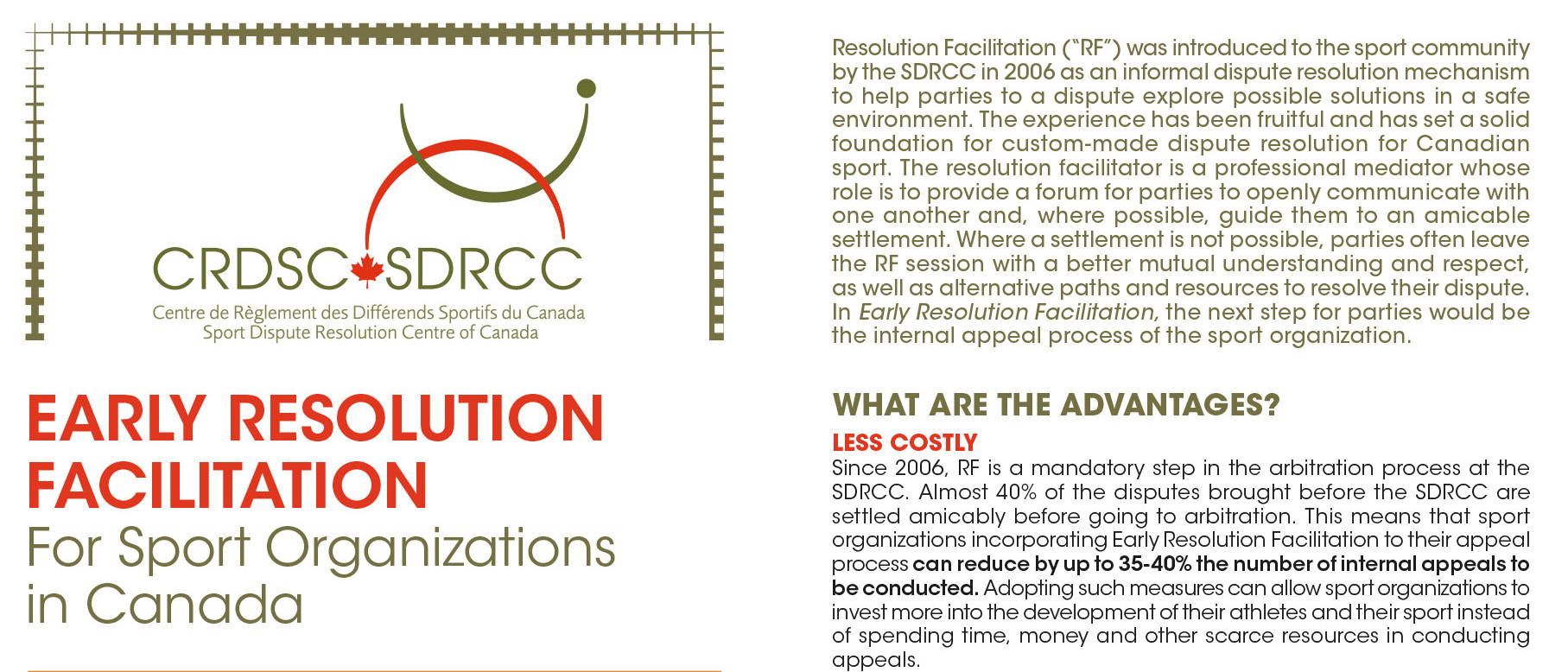 CRDSC SDRCC
Centre de Règlement des Différends Sportifs du Canada
Sport Dispute Resolution Centre of Canada

EARLY RESOLUTION FACILITATION
For Sport Organizations in Canada

Resolution Facilitation ("RF") was introduced to the sport community by the SDRCC in 2006 as an informal dispute resolution mechanism to help parties to a dispute explore possible solutions in a safe environment. The experience has been fruitful and has set a solid foundation for custom-made dispute resolution for Canadian sport. The resolution facilitator is a professional mediator whose role is to provide a forum for parties to openly communicate with one another and, where possible, guide them to an amicable settlement. Where a settlement is not possible, parties often leave the RF session with a better mutual understanding and respect, as well as alternative paths and resources to resolve their dispute. In Early Resolution Facilitation, the next step for parties would be the internal appeal process of the sport organization.

WHAT ARE THE ADVANTAGES?

LESS COSTLY
Since 2006, RF is a mandatory step in the arbitration process at the SDRCC. Almost 40% of the disputes brought before the SDRCC are settled amicably before going to arbitration. This means that sport organizations incorporating Early Resolution Facilitation to their appeal process can reduce by up to 35-40% the number of internal appeals to be conducted. Adopting such measures can allow sport organizations to invest more into the development of their athletes and their sport instead of spending time, money and other scarce resources in conducting appeals.